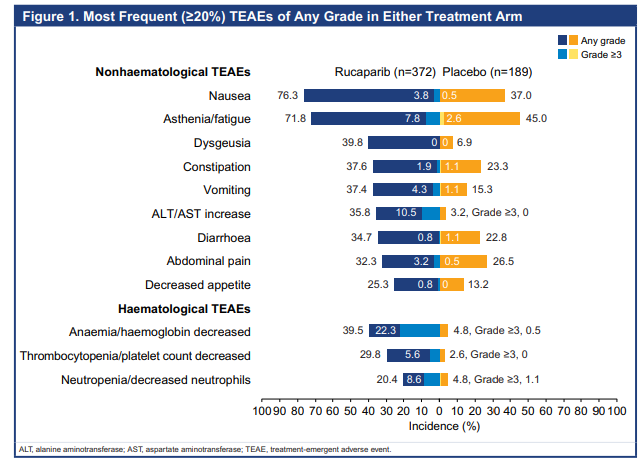 Figure 1. Most Frequent (≥20%) TEAEs of Any Grade in Either Treatment Arm

Any grade
Grade ≥3

Nonhaematological TEAEs

Rucaparib (n=372) Placebo (n=189)

Nausea 76.3 3.8 0.5 37.0

Asthenia/fatigue 71.8 7.8 2.6 45.0

Dysgeusia 39.8 0 0 6.9

Constipation 37.6 1.9 1.1 23.3

Vomiting 37.4 4.3 1.1 15.3

ALT/AST increase 35.8 10.5 3.2, Grade ≥3, 0

Diarrhoea 34.7 0.8 1.1 22.8

Abdominal pain 32.3 3.2 0.5 26.5

Decreased appetite 25.3 0.8 0 13.2

Haematological TEAEs

Anaemia/haemoglobin decreased 39.5 22.3 4.8, Grade ≥3, 0.5

Thrombocytopenia/platelet count decreased 29.8 5.6 2.6, Grade ≥3, 0

Neutropenia/decreased neutrophils 20.4 8.6 4.8, Grade ≥3, 1.1

100 90 80 70 60 50 40 30 20 10 0 10 20 30 40 50 60 70 80 90 100

Incidence (%)

ALT, alanine aminotransferase; AST, aspartate aminotransferase; TEAE, treatment-emergent adverse event.